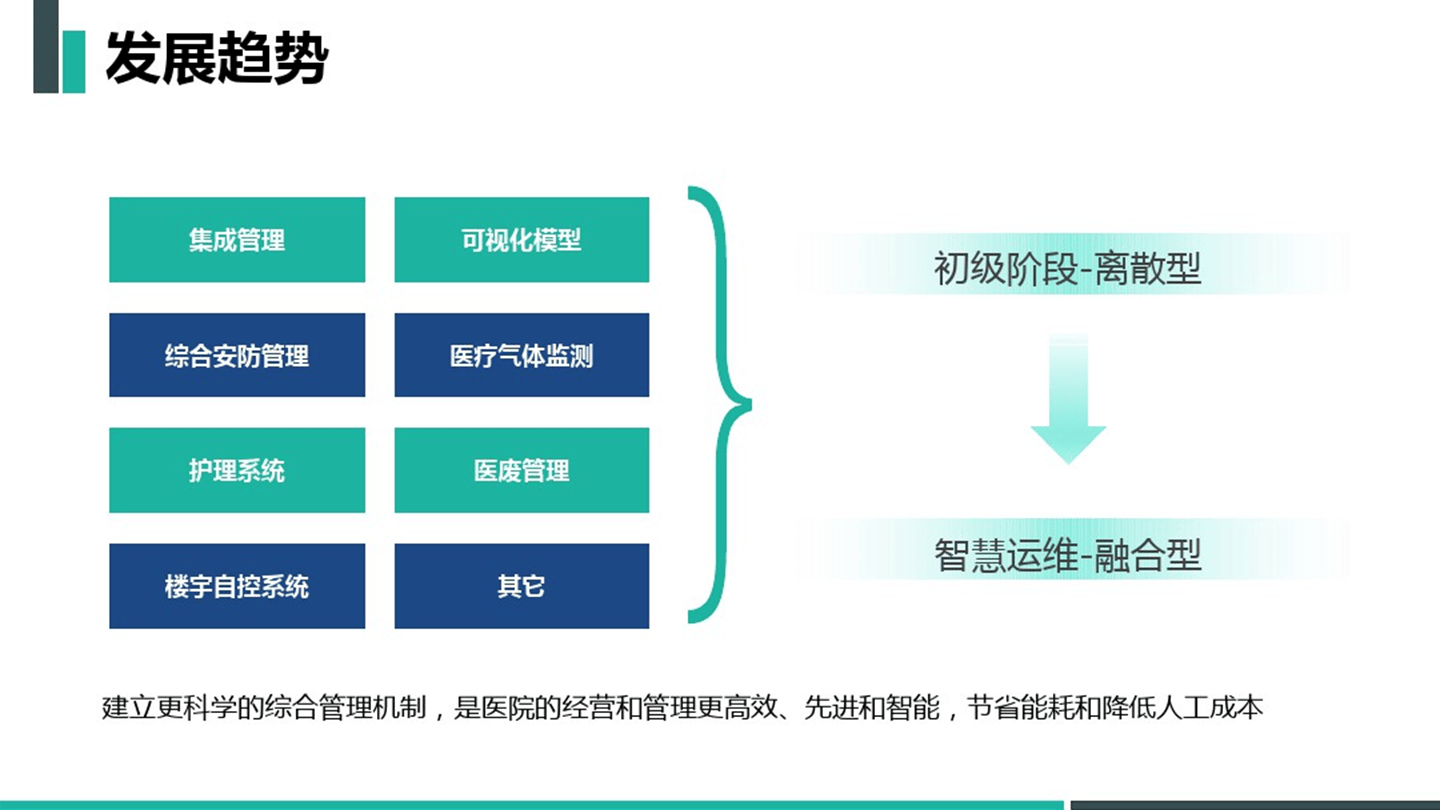 发展趋势

集成管理

可视化模型

综合安防管理

医疗气体监测

护理系统

医废管理

楼宇自控系统

其它

初级阶段-离散型

智慧运维-融合型

建立更科学的综合管理机制，是医院的经营和管理更高效、先进和智能，节省能耗和降低人工成本